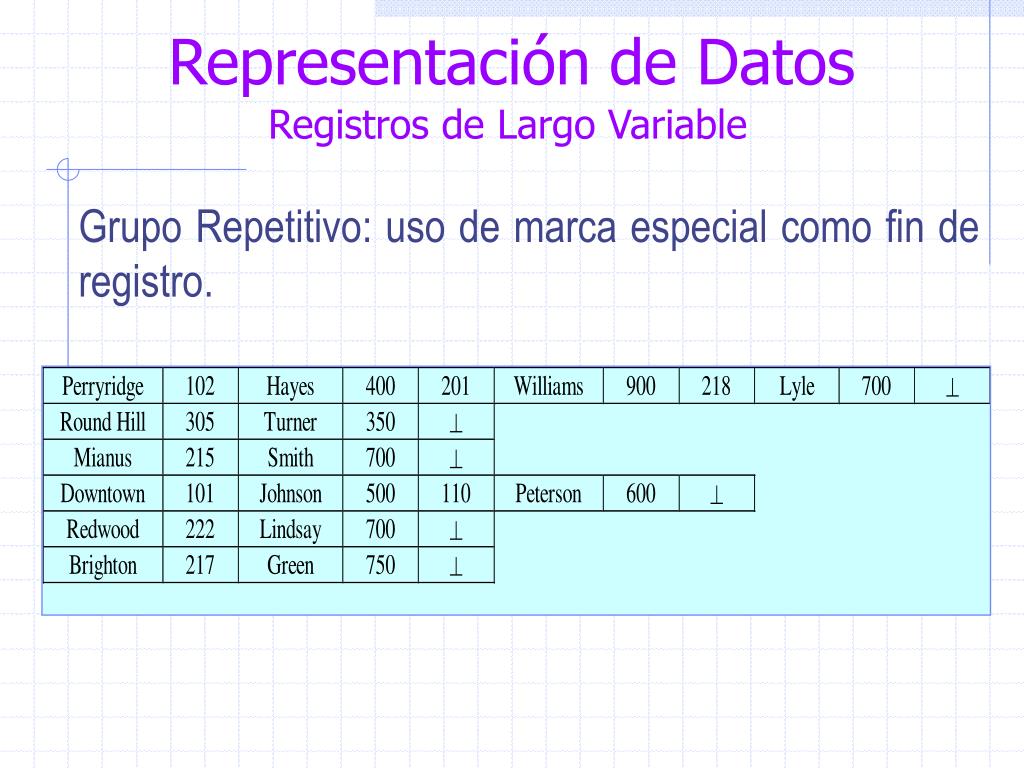 Representación de Datos
Registros de Largo Variable

Grupo Repetitivo: uso de marca especial como fin de registro.

| Perryridge | 102 | Hayes | 400 | 201 | Williams | 900 | 218 | Lyle | 700 | $\perp$ |
|---|---|---|---|---|---|---|---|---|---|---|
| Round Hill | 305 | Turner | 350 | $\perp$ | | | | | | |
| Mianus | 215 | Smith | 700 | $\perp$ | | | | | | |
| Downtown | 101 | Johnson | 500 | 110 | Peterson | 600 | $\perp$ | | | |
| Redwood | 222 | Lindsay | 700 | $\perp$ | | | | | | |
| Brighton | 217 | Green | 750 | $\perp$ | | | | | | |